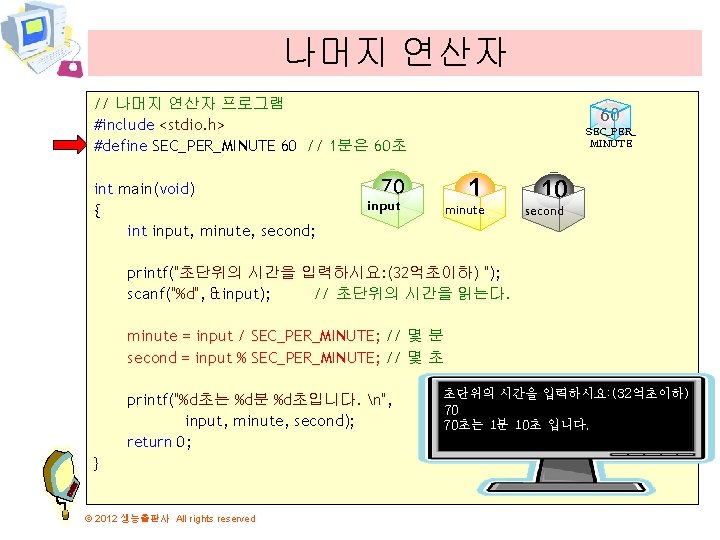 나머지 연산자

// 나머지 연산자 프로그램
#include <stdio.h>
#define SEC_PER_MINUTE 60 // 1분은 60초

int main(void)
{
int input, minute, second;

printf("초단위의 시간을 입력하시요:(32억초이하) ");
scanf("%d", &input); // 초단위의 시간을 읽는다.

minute = input / SEC_PER_MINUTE; // 몇 분
second = input % SEC_PER_MINUTE; // 몇 초

printf("%d초는 %d분 %d초입니다. \n",
input, minute, second);
return 0;
}

60
SEC_PER_MINUTE

70
input

1
minute

10
second

초단위의 시간을 입력하시요:(32억초이하)
70
70초는 1분 10초 입니다.

© 2012 생능출판사 All rights reserved